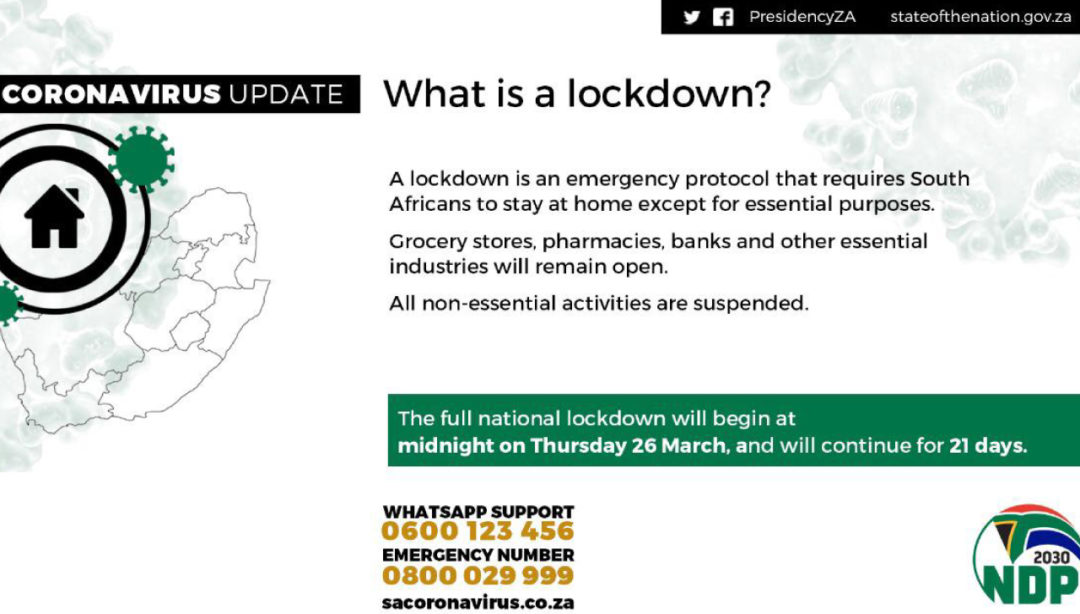 PresidencyZA stateofthenation.gov.za

CORONAVIRUS UPDATE

What is a lockdown?

A lockdown is an emergency protocol that requires South Africans to stay at home except for essential purposes.

Grocery stores, pharmacies, banks and other essential industries will remain open.

All non-essential activities are suspended.

The full national lockdown will begin at midnight on Thursday 26 March, and will continue for 21 days.

WHATSAPP SUPPORT
0600 123 456
EMERGENCY NUMBER
0800 029 999
sacoronavirus.co.za

2030
NDP